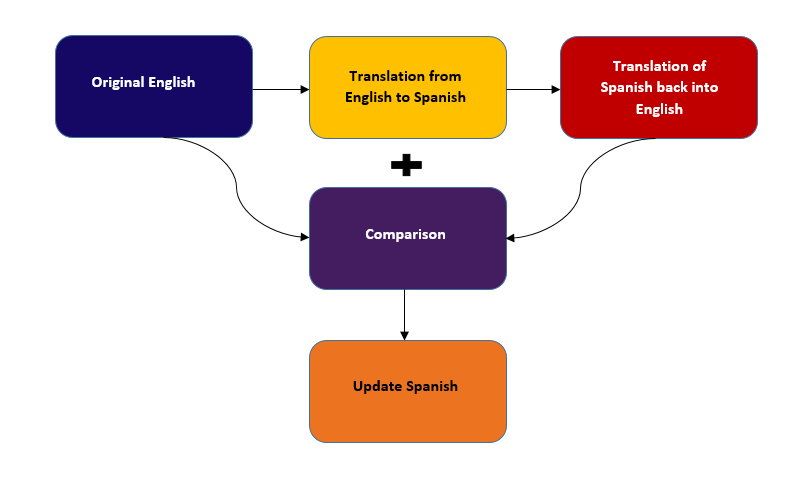 Original English

Translation from English to Spanish

Translation of Spanish back into English

+

Comparison

Update Spanish